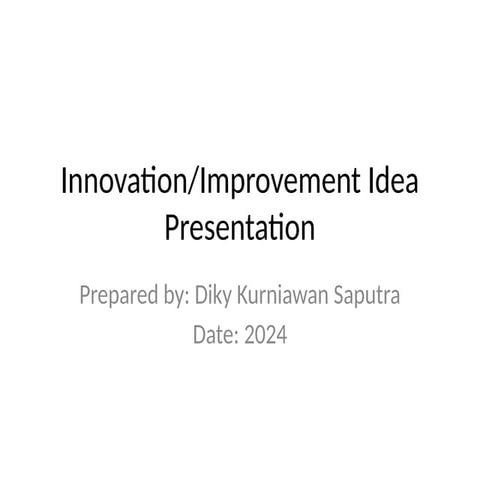 Innovation/Improvement Idea Presentation

Prepared by: Diky Kurniawan Saputra
Date: 2024